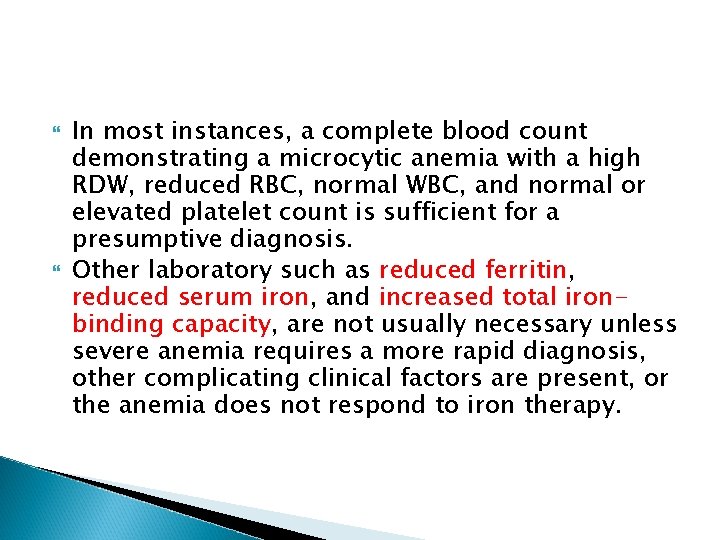 In most instances, a complete blood count demonstrating a microcytic anemia with a high RDW, reduced RBC, normal WBC, and normal or elevated platelet count is sufficient for a presumptive diagnosis.

Other laboratory such as reduced ferritin, reduced serum iron, and increased total iron-binding capacity, are not usually necessary unless severe anemia requires a more rapid diagnosis, other complicating clinical factors are present, or the anemia does not respond to iron therapy.